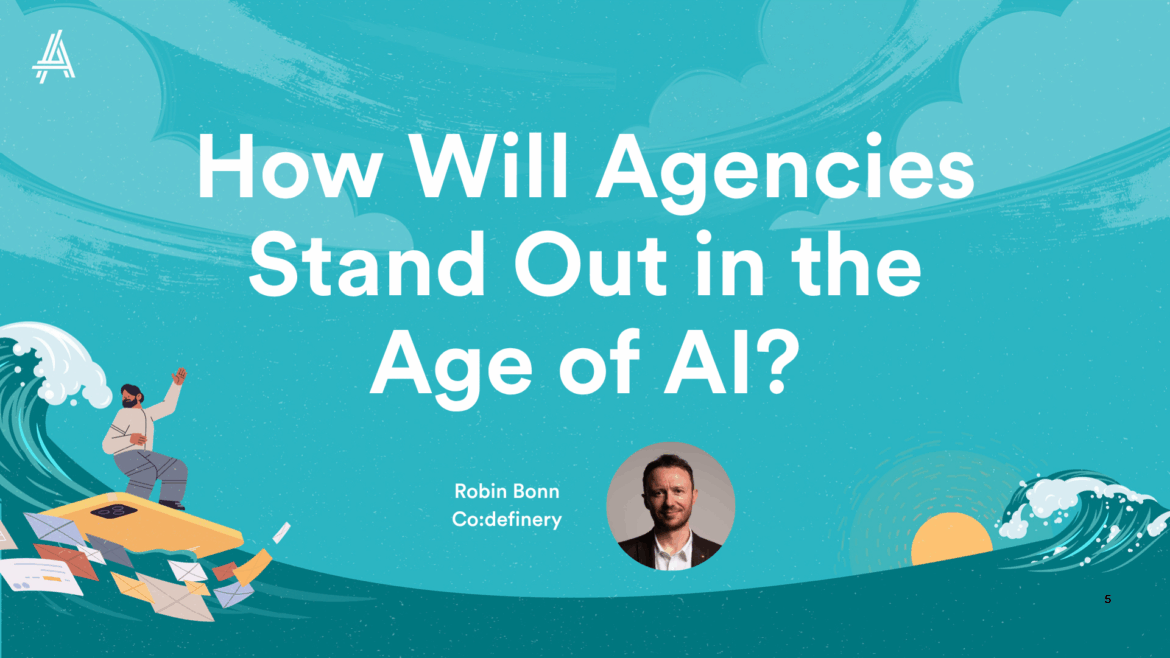 How Will Agencies Stand Out in the Age of AI?

Robin Bonn
Co:definery

5